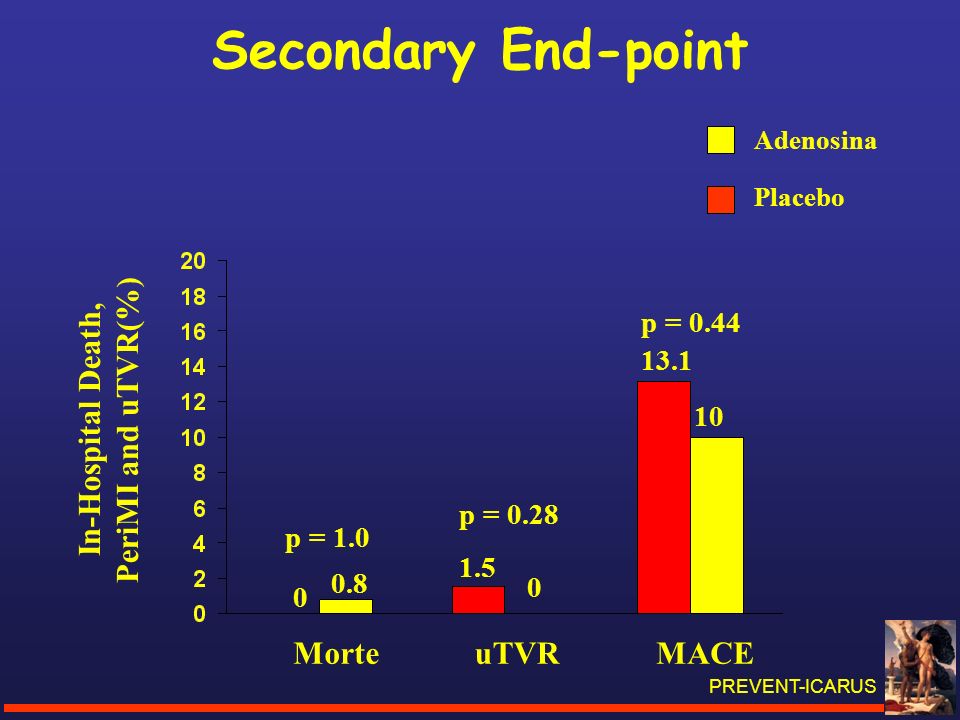 Secondary End-point

Adenosina

Placebo

In-Hospital Death, PeriMI and uTVR(%)

20
18
16
14
12
10
8
6
4
2
0

p = 1.0
0
0.8

p = 0.28
1.5
0

p = 0.44
13.1
10

Morte
uTVR
MACE

PREVENT-ICARUS